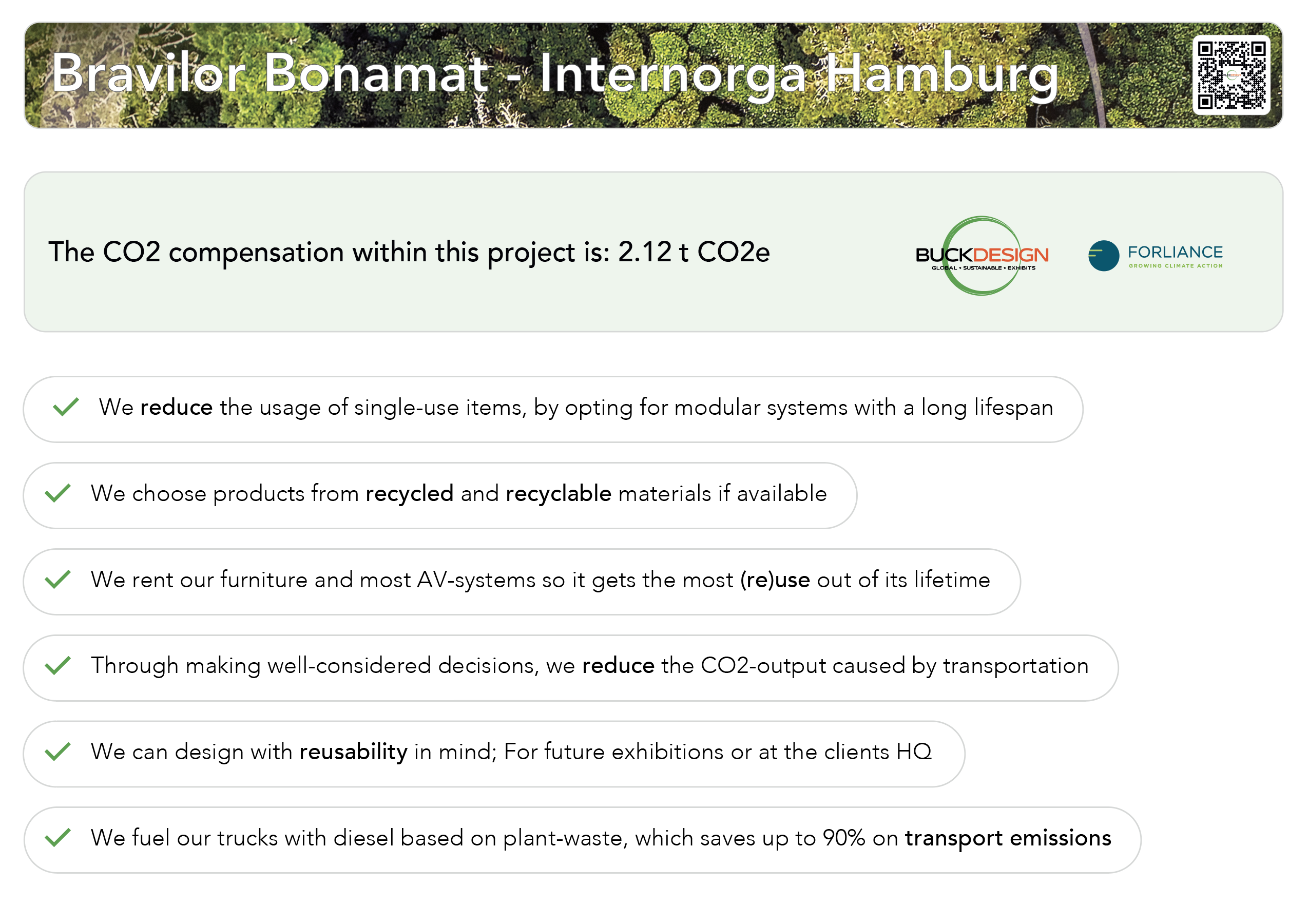 Bravilor Bonamat - Internorga Hamburg

The CO2 compensation within this project is: 2.12 t CO2e

BUCKDESIGN
GLOBAL • SUSTAINABLE • EXHIBITS

FORLIANCE
GROWING CLIMATE ACTION

We reduce the usage of single-use items, by opting for modular systems with a long lifespan

We choose products from recycled and recyclable materials if available

We rent our furniture and most AV-systems so it gets the most (re)use out of its lifetime

Through making well-considered decisions, we reduce the CO2-output caused by transportation

We can design with reusability in mind; For future exhibitions or at the clients HQ

We fuel our trucks with diesel based on plant-waste, which saves up to 90% on transport emissions